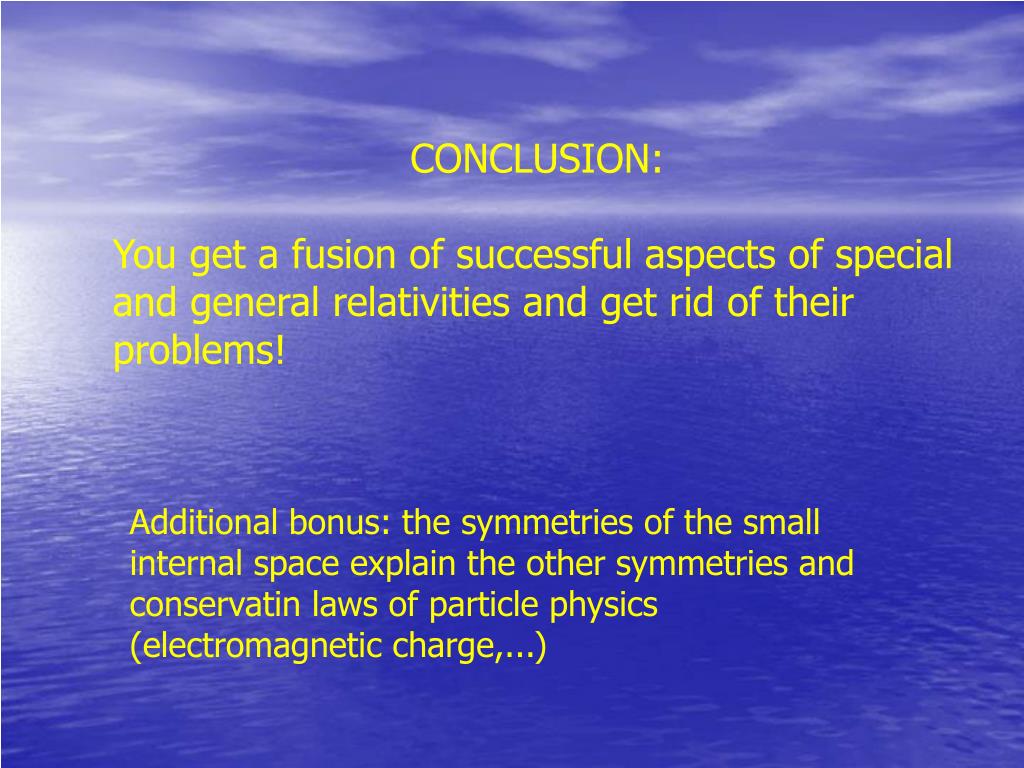 CONCLUSION:

You get a fusion of successful aspects of special and general relativities and get rid of their problems!

Additional bonus: the symmetries of the small internal space explain the other symmetries and conservatin laws of particle physics (electromagnetic charge,...)